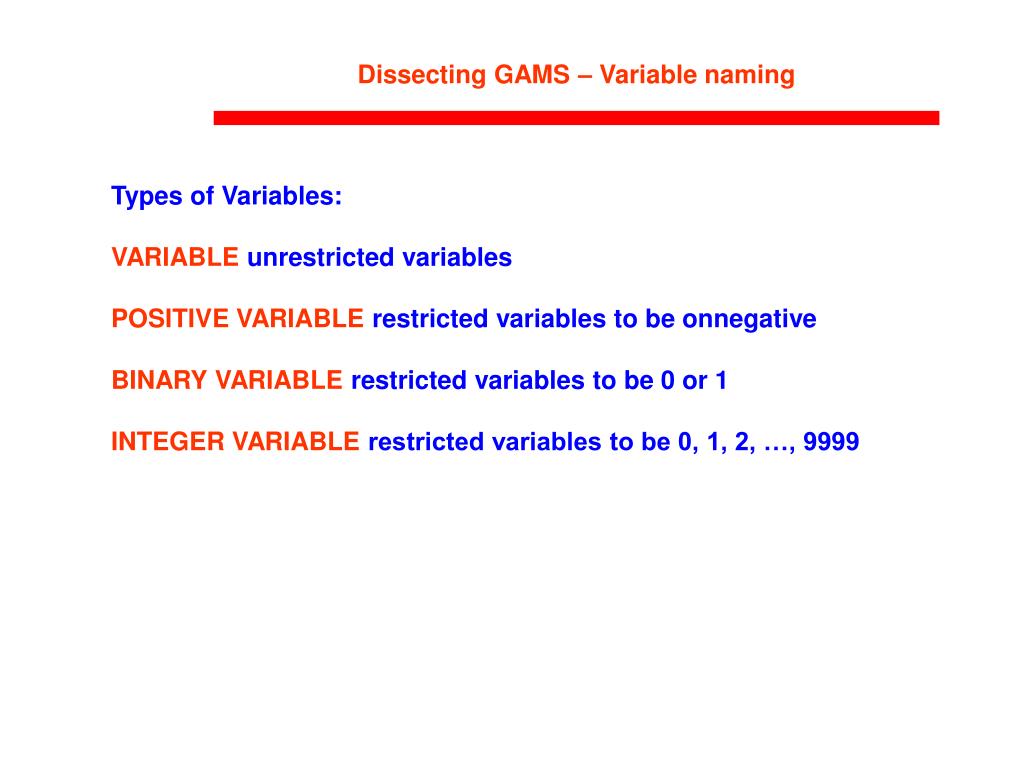 Dissecting GAMS – Variable naming

Types of Variables:

VARIABLE unrestricted variables

POSITIVE VARIABLE restricted variables to be onnegative

BINARY VARIABLE restricted variables to be 0 or 1

INTEGER VARIABLE restricted variables to be 0, 1, 2, …, 9999